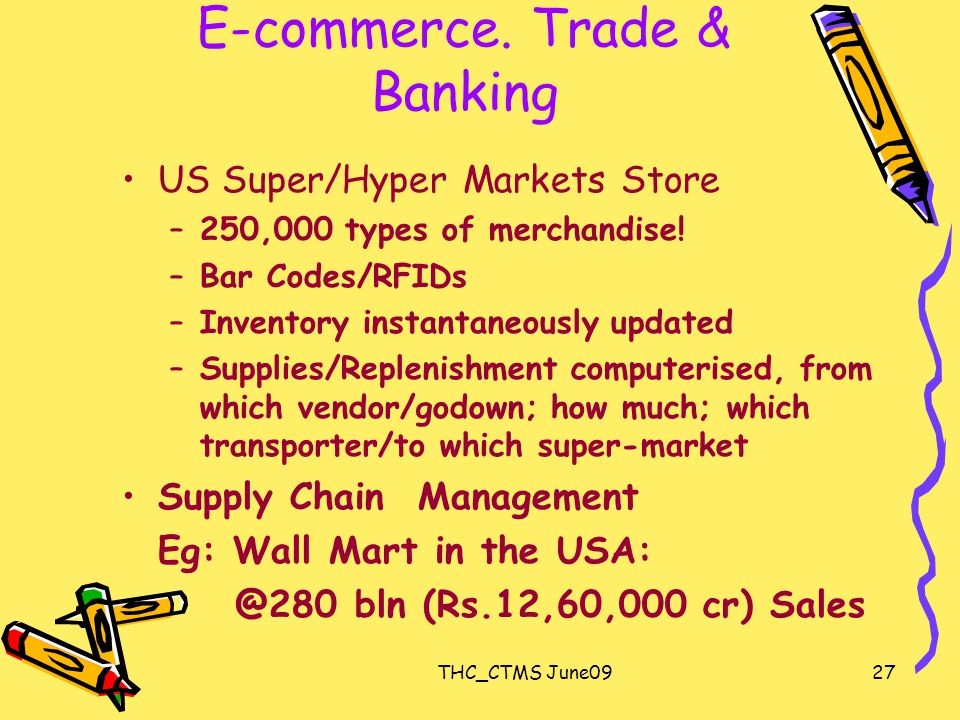 E-commerce. Trade & Banking

• US Super/Hyper Markets Store
  – 250,000 types of merchandise!
  – Bar Codes/RFIDs
  – Inventory instantaneously updated
  – Supplies/Replenishment computerised, from which vendor/godown; how much; which transporter/to which super-market
• Supply Chain Management
  Eg: Wall Mart in the USA:
  @280 bln (Rs.12,60,000 cr) Sales

THC_CTMS June09

27